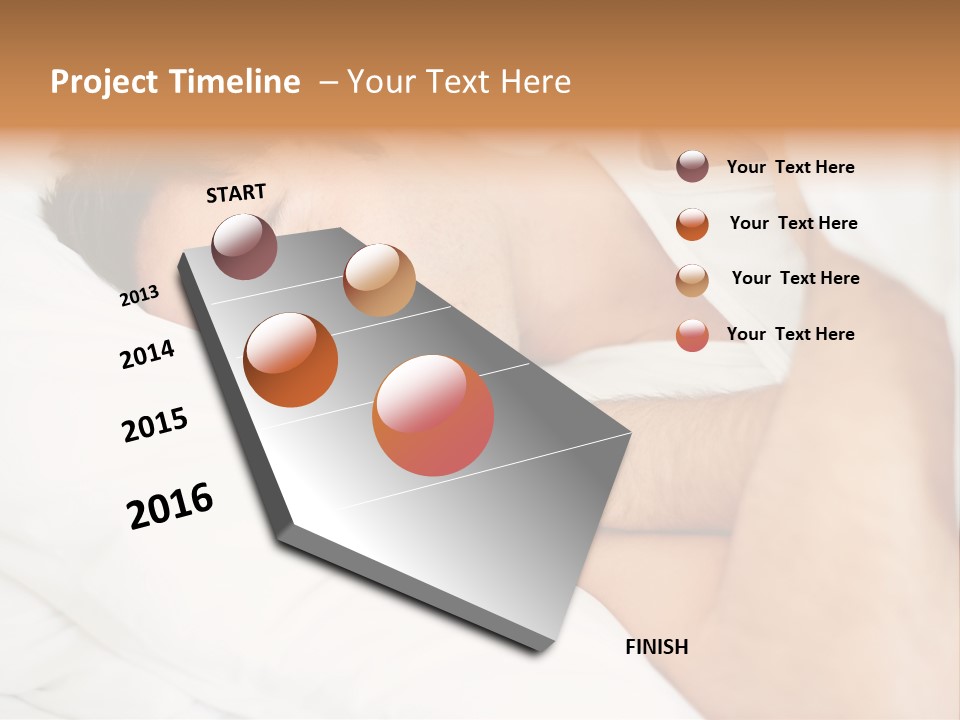 Project Timeline – Your Text Here

START

2013

2014

2015

2016

FINISH

Your Text Here

Your Text Here

Your Text Here

Your Text Here